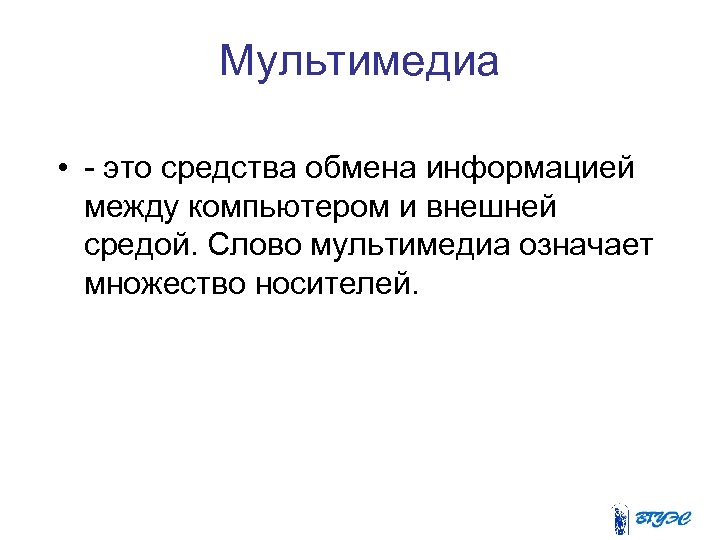 Мультимедиа

• - это средства обмена информацией между компьютером и внешней средой. Слово мультимедиа означает множество носителей.

ВГУЭС